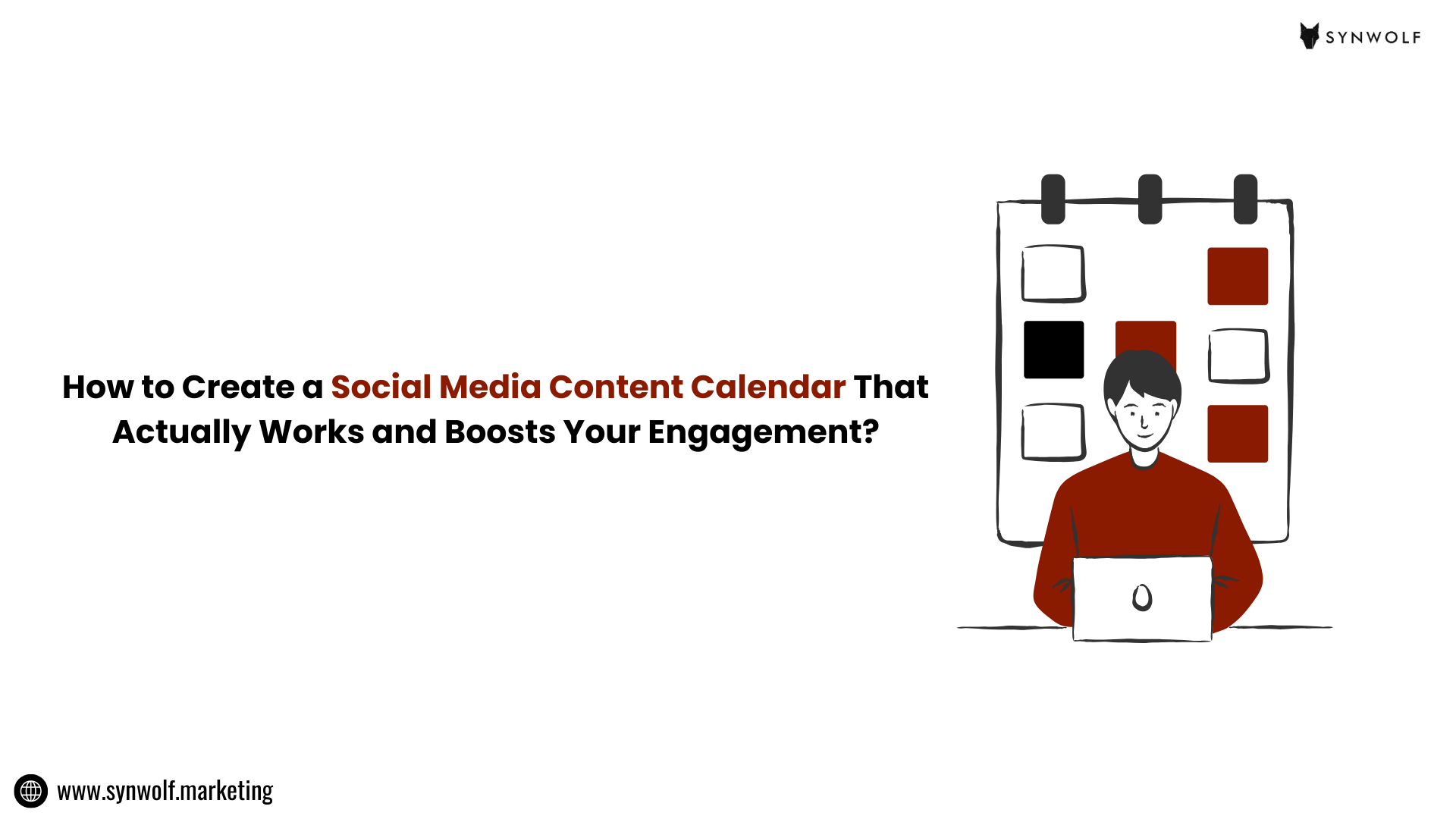 SYNWOLF

How to Create a Social Media Content Calendar That Actually Works and Boosts Your Engagement?

www.synwolf.marketing